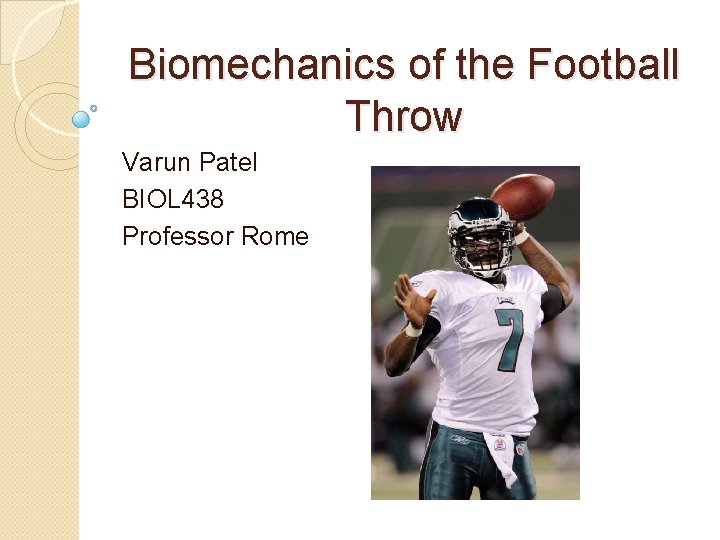 Biomechanics of the Football Throw

Varun Patel
BIOL438
Professor Rome

7